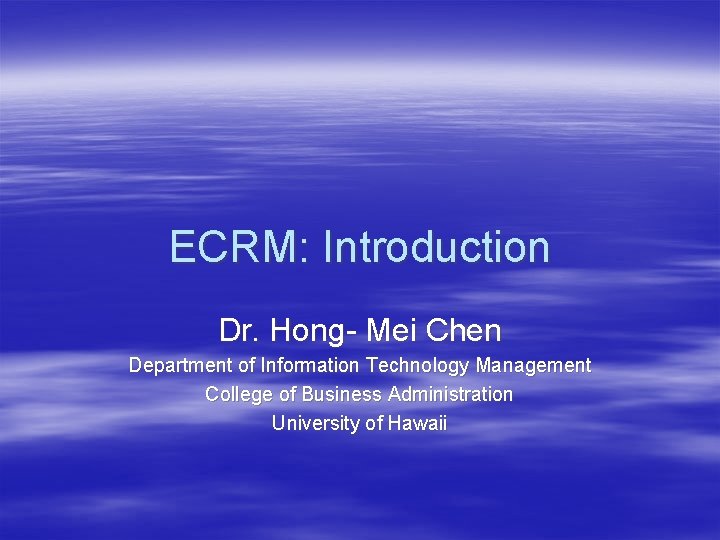 ECRM: Introduction

Dr. Hong- Mei Chen

Department of Information Technology Management
College of Business Administration
University of Hawaii